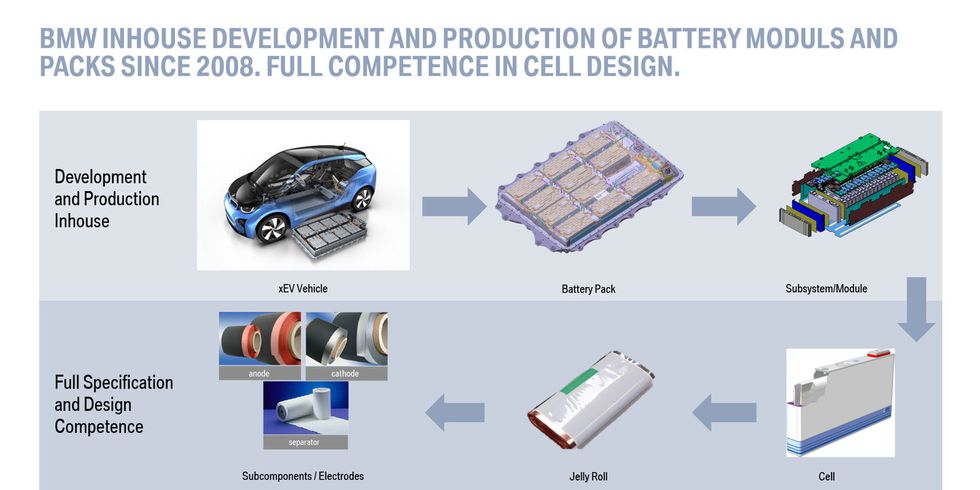 BMW INHOUSE DEVELOPMENT AND PRODUCTION OF BATTERY MODULS AND PACKS SINCE 2008. FULL COMPETENCE IN CELL DESIGN.

Development and Production Inhouse

xEV Vehicle

Battery Pack

Subsystem/Module

Full Specification and Design Competence

anode

cathode

separator

Subcomponents / Electrodes

Jelly Roll

Cell